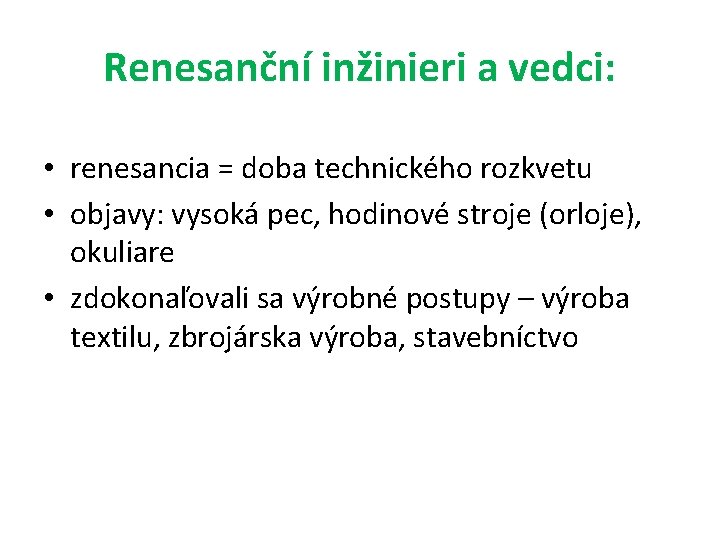 Renesanční inžinieri a vedci:

• renesancia = doba technického rozkvetu
• objavy: vysoká pec, hodinové stroje (orloje), okuliare
• zdokonaľovali sa výrobné postupy – výroba textilu, zbrojárska výroba, stavebníctvo